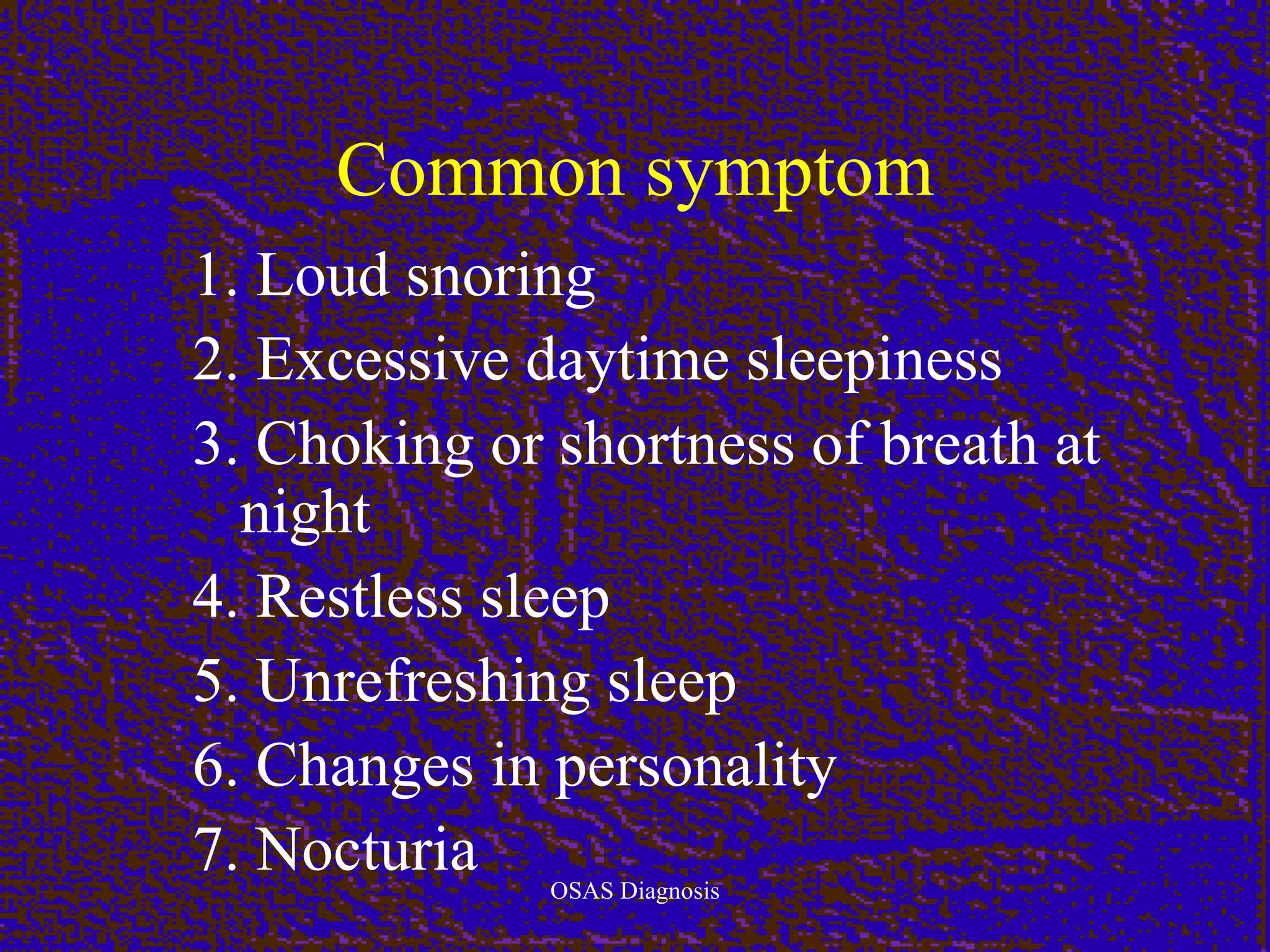 Common symptom

1. Loud snoring
2. Excessive daytime sleepiness
3. Choking or shortness of breath at night
4. Restless sleep
5. Unrefreshing sleep
6. Changes in personality
7. Nocturia

OSAS Diagnosis